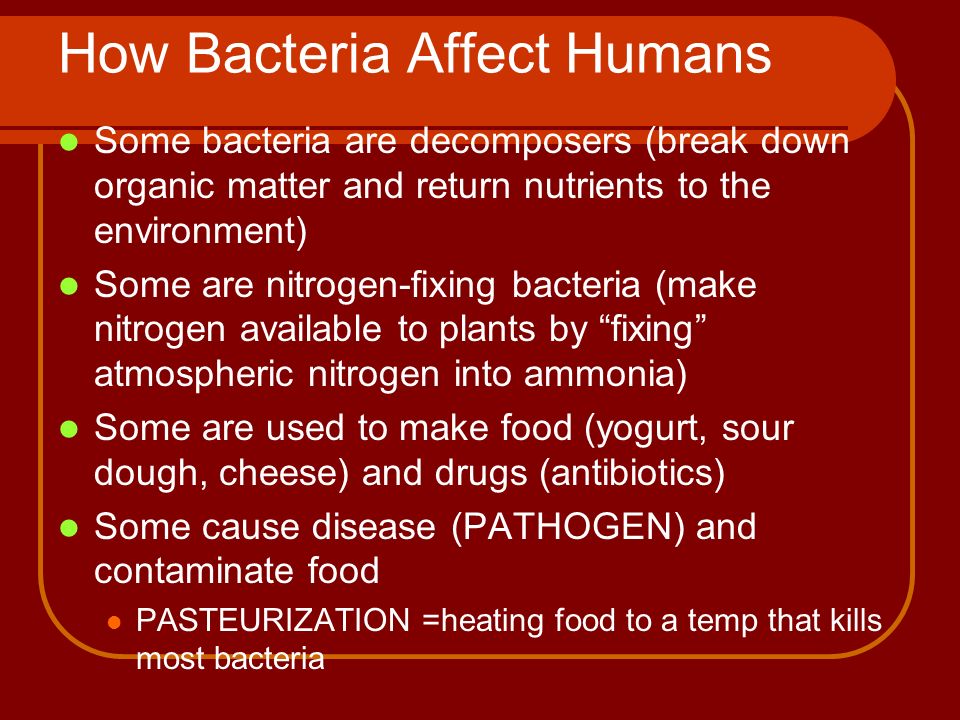 How Bacteria Affect Humans

- Some bacteria are decomposers (break down organic matter and return nutrients to the environment)
- Some are nitrogen-fixing bacteria (make nitrogen available to plants by “fixing” atmospheric nitrogen into ammonia)
- Some are used to make food (yogurt, sour dough, cheese) and drugs (antibiotics)
- Some cause disease (PATHOGEN) and contaminate food
  - PASTEURIZATION =heating food to a temp that kills most bacteria